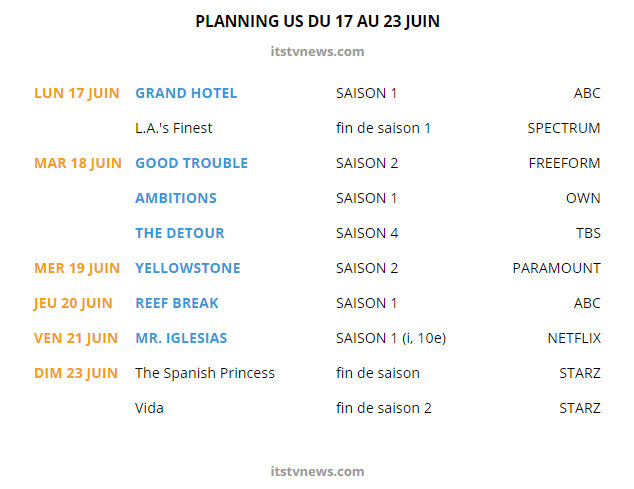 PLANNING US DU 17 AU 23 JUIN

itstvnews.com

| | | | |
|---|---|---|---|
| LUN 17 JUIN | GRAND HOTEL | SAISON 1 | ABC |
| | L.A.'s Finest | fin de saison 1 | SPECTRUM |
| MAR 18 JUIN | GOOD TROUBLE | SAISON 2 | FREEFORM |
| | AMBITIONS | SAISON 1 | OWN |
| | THE DETOUR | SAISON 4 | TBS |
| MER 19 JUIN | YELLOWSTONE | SAISON 2 | PARAMOUNT |
| JEU 20 JUIN | REEF BREAK | SAISON 1 | ABC |
| VEN 21 JUIN | MR. IGLESIAS | SAISON 1 (i, 10e) | NETFLIX |
| DIM 23 JUIN | The Spanish Princess | fin de saison | STARZ |
| | Vida | fin de saison 2 | STARZ |

itstvnews.com